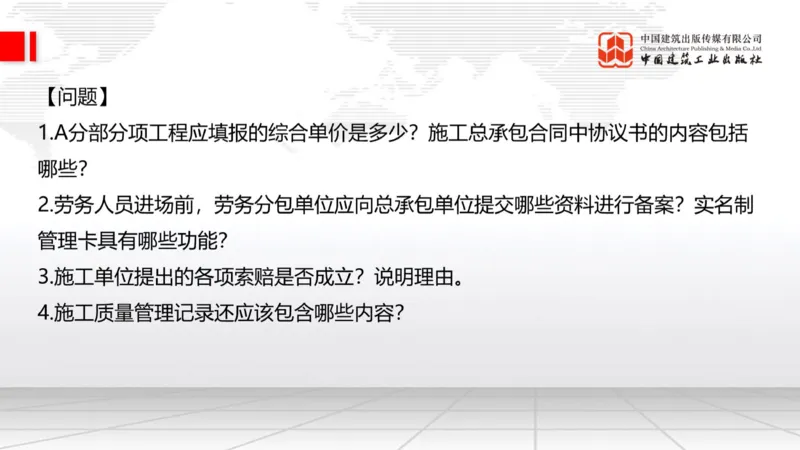 中国建筑出版传媒有限公司
China Architecture Publishing & Media Co.,Ltd
中国建筑工业出版社

【问题】

1.A分部分项工程应填报的综合单价是多少？施工总承包合同中协议书的内容包括哪些？

2.劳务人员进场前，劳务分包单位应向总承包单位提交哪些资料进行备案？实名制管理卡具有哪些功能？

3.施工单位提出的各项索赔是否成立？说明理由。

4.施工质量管理记录还应该包含哪些内容？